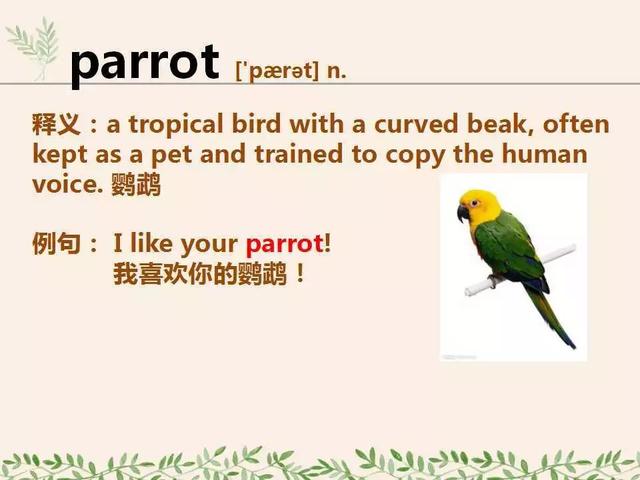 parrot ['pærət] n.

释义：a tropical bird with a curved beak, often kept as a pet and trained to copy the human voice. 鹦鹉

例句： I like your parrot!
我喜欢你的鹦鹉！